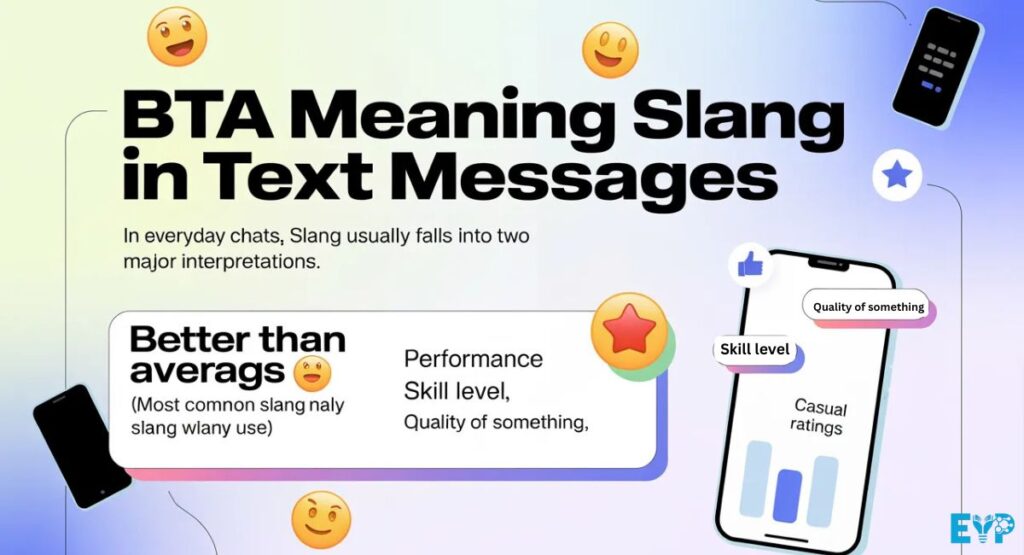 BTA Meaning Slang in Text Messages

In everyday chats, Slang usually falls into two major interpretations.

Better than averags
(Most comnon slang naly slang wlany use)

Performance
Skill level,
Quality of something,

Quality of something

Skill level

Casual ratings

EYP